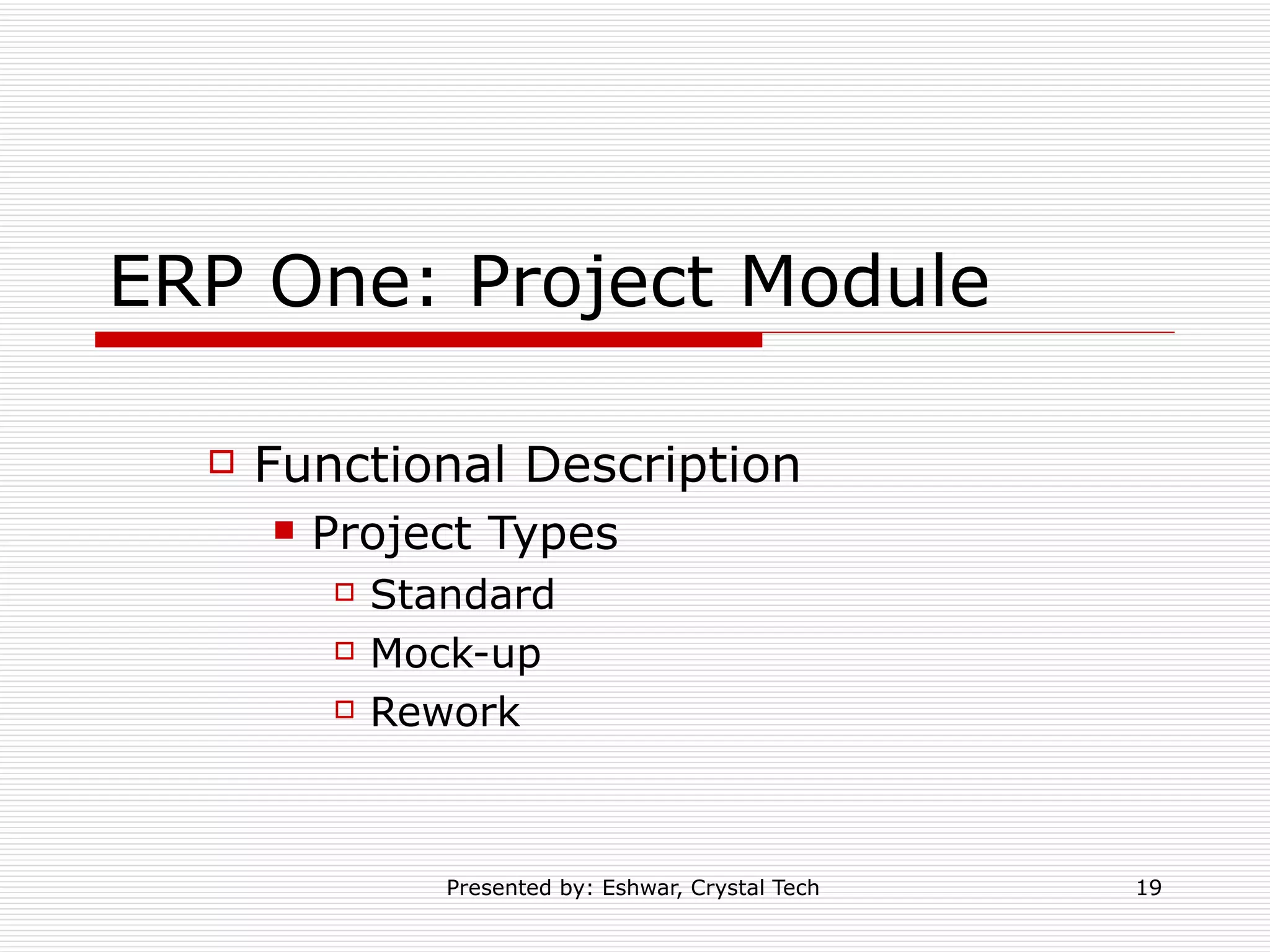 ERP One: Project Module

Functional Description

Project Types

Standard

Mock-up

Rework

Presented by: Eshwar, Crystal Tech

19